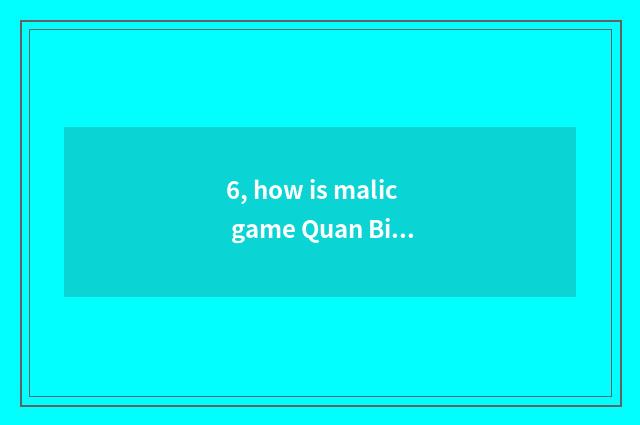 6, how is malic game Quan Bi...